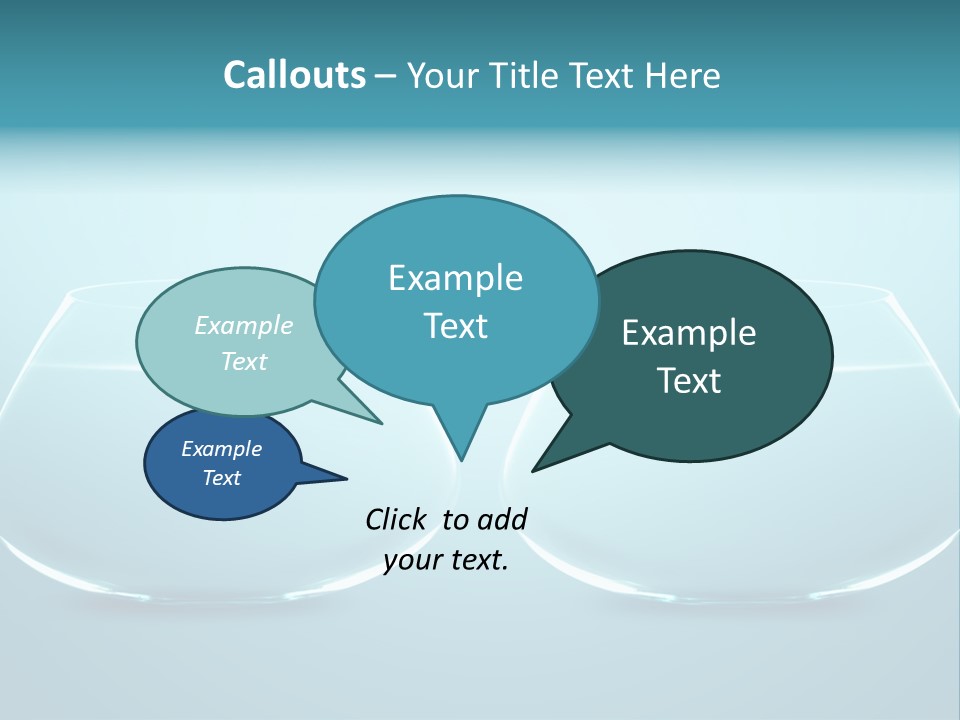 Callouts – Your Title Text Here

Example Text

Example Text

Example Text

Example Text

Click to add your text.